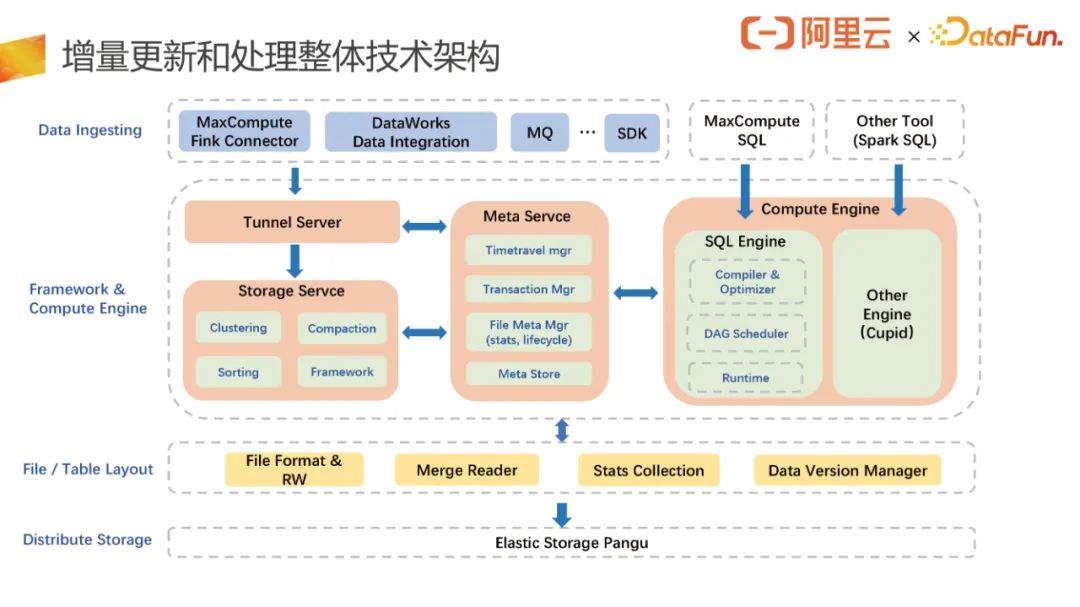 增量更新和处理整体技术架构

阿里云 × DataFun.

Data Ingesting

MaxCompute Fink Connector

DataWorks Data Integration

MQ

···

SDK

MaxCompute SQL

Other Tool (Spark SQL)

Framework & Compute Engine

Tunnel Server

Storage Servce

Clustering

Compaction

Sorting

Framework

Meta Servce

Timetravel mgr

Transaction Mgr

File Meta Mgr (stats, lifecycle)

Meta Store

Compute Engine

SQL Engine

Compiler & Optimizer

DAG Scheduler

Runtime

Other Engine (Cupid)

File / Table Layout

File Format & RW

Merge Reader

Stats Collection

Data Version Manager

Distribute Storage

Elastic Storage Pangu